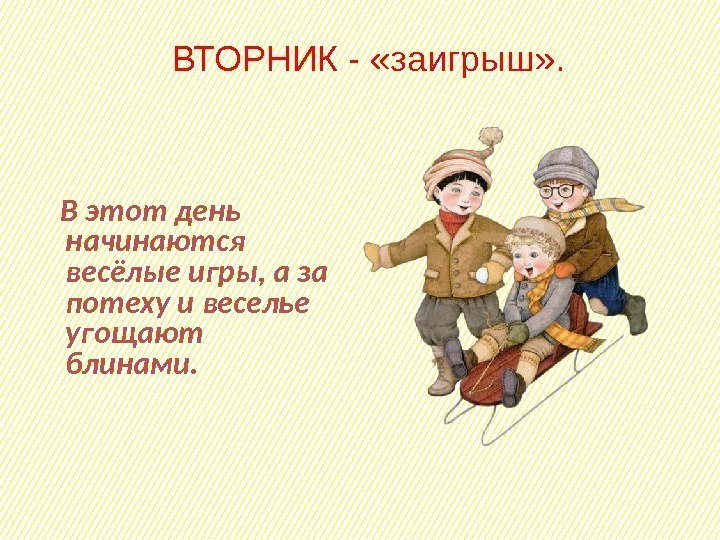 ВТОРНИК - «заигрыш».

В этот день начинаются весёлые игры, а за потеху и веселье угощают блинами.